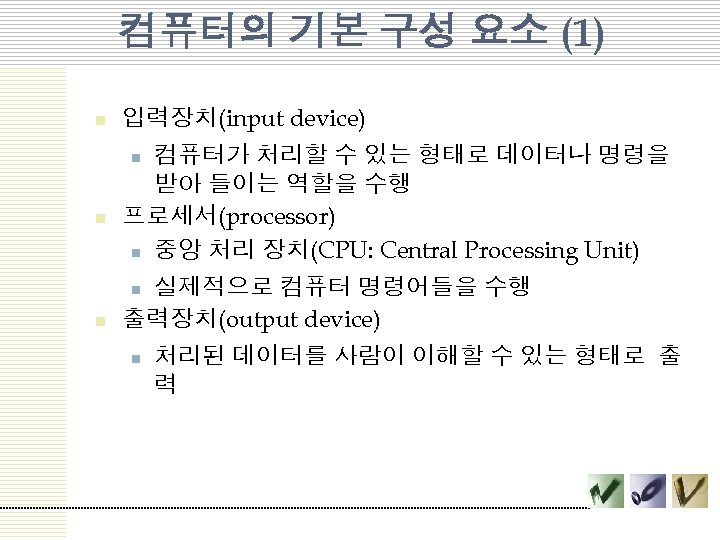 컴퓨터의 기본 구성 요소 (1)

입력장치(input device)

컴퓨터가 처리할 수 있는 형태로 데이터나 명령을 받아 들이는 역할을 수행

프로세서(processor)

중앙 처리 장치(CPU: Central Processing Unit)

실제적으로 컴퓨터 명령어들을 수행

출력장치(output device)

처리된 데이터를 사람이 이해할 수 있는 형태로 출력